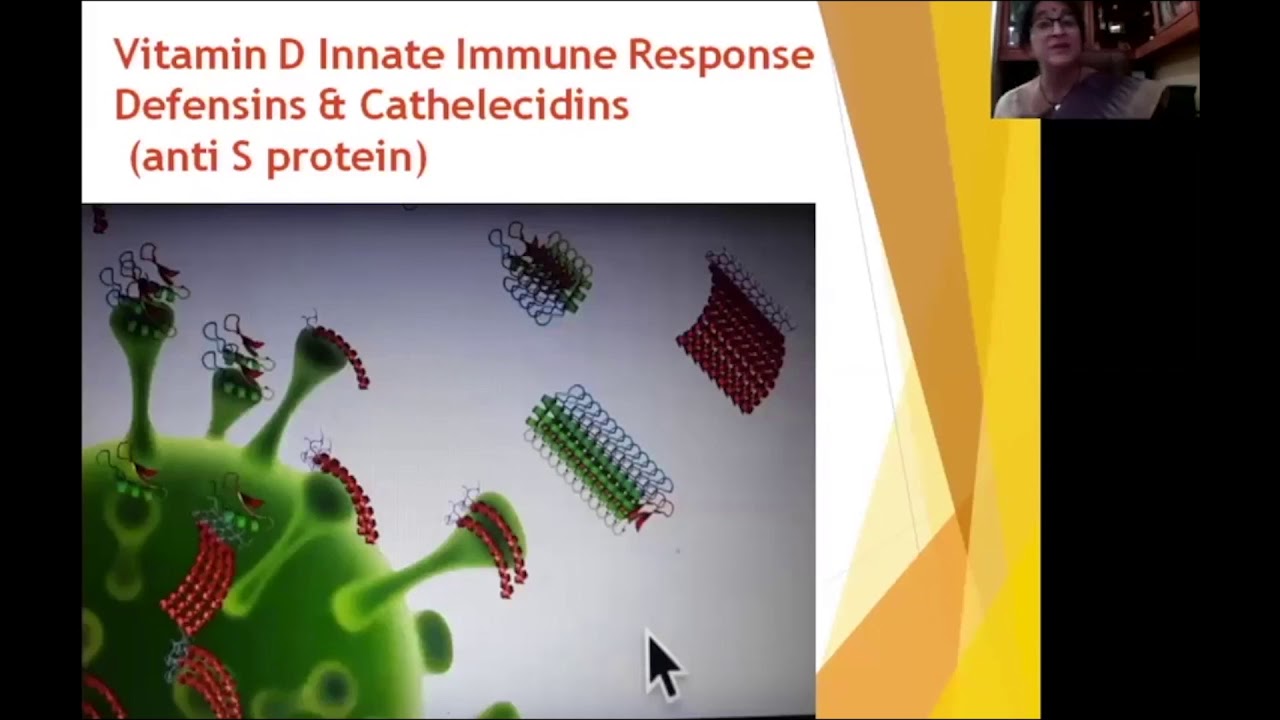 Vitamin D Innate Immune Response
Defensins & Cathelecidins
(anti S protein)